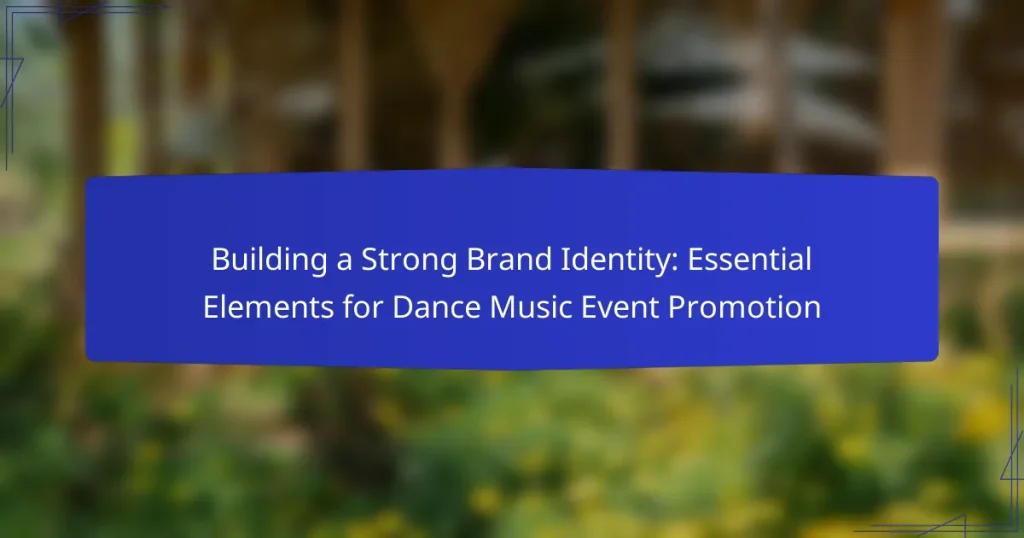 Building a Strong Brand Identity: Essential Elements for Dance Music Event Promotion